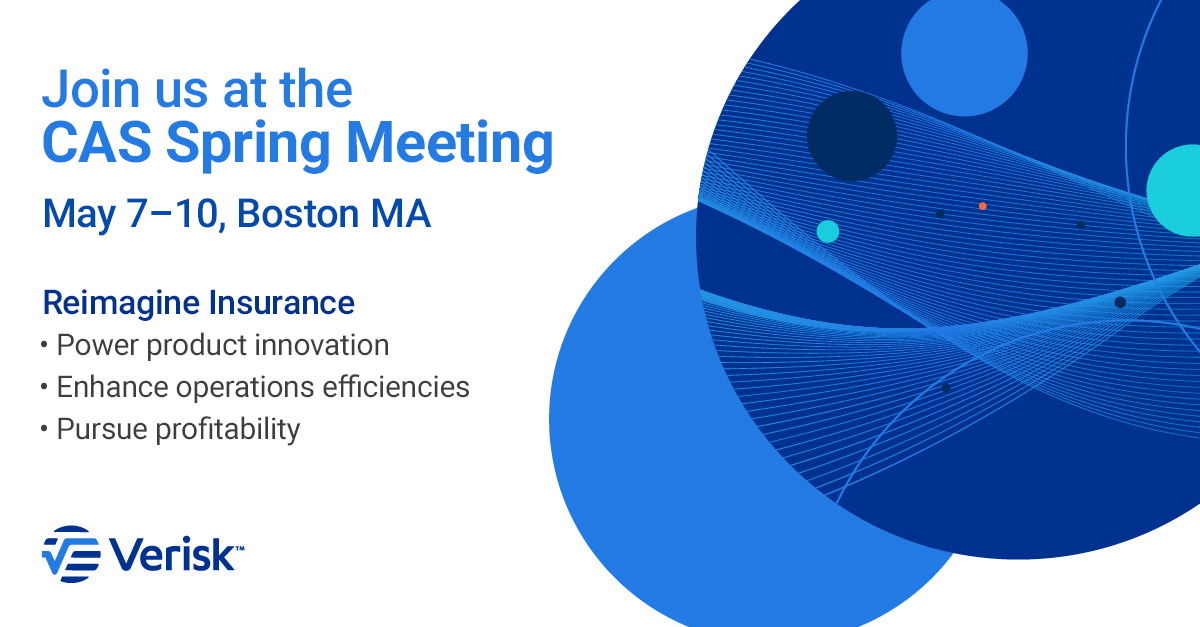 Join us at the CAS Spring Meeting

May 7–10, Boston MA

Reimagine Insurance
• Power product innovation
• Enhance operations efficiencies
• Pursue profitability

Verisk™